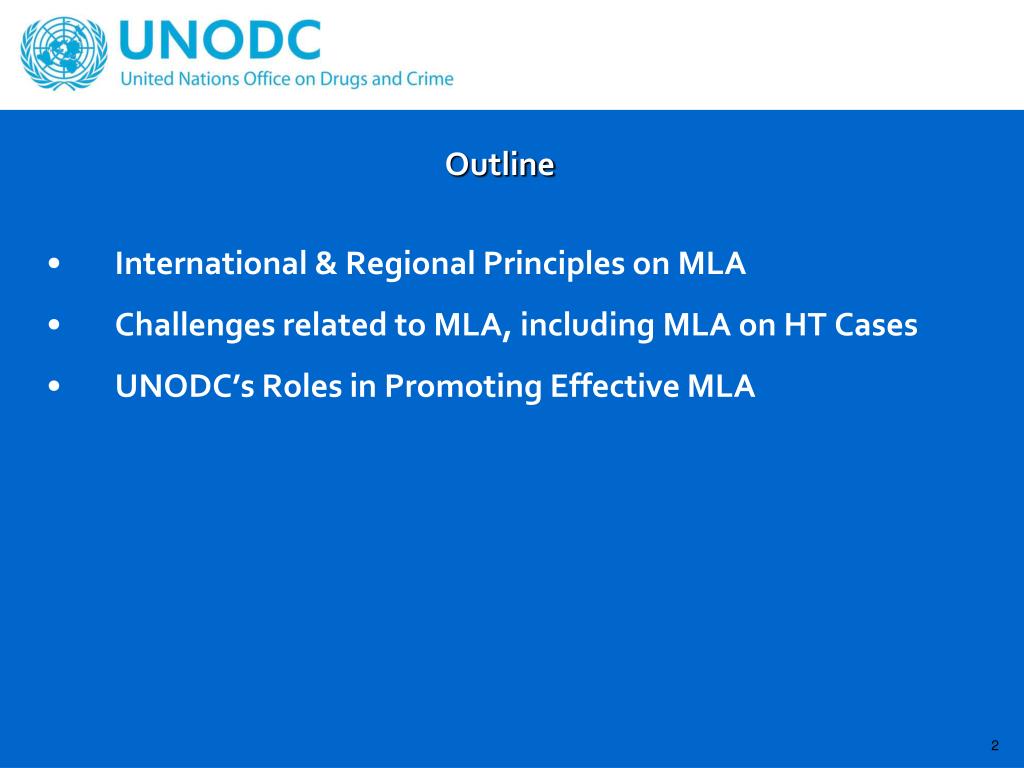 UNODC
United Nations Office on Drugs and Crime

Outline

• International & Regional Principles on MLA
• Challenges related to MLA, including MLA on HT Cases
• UNODC's Roles in Promoting Effective MLA

2